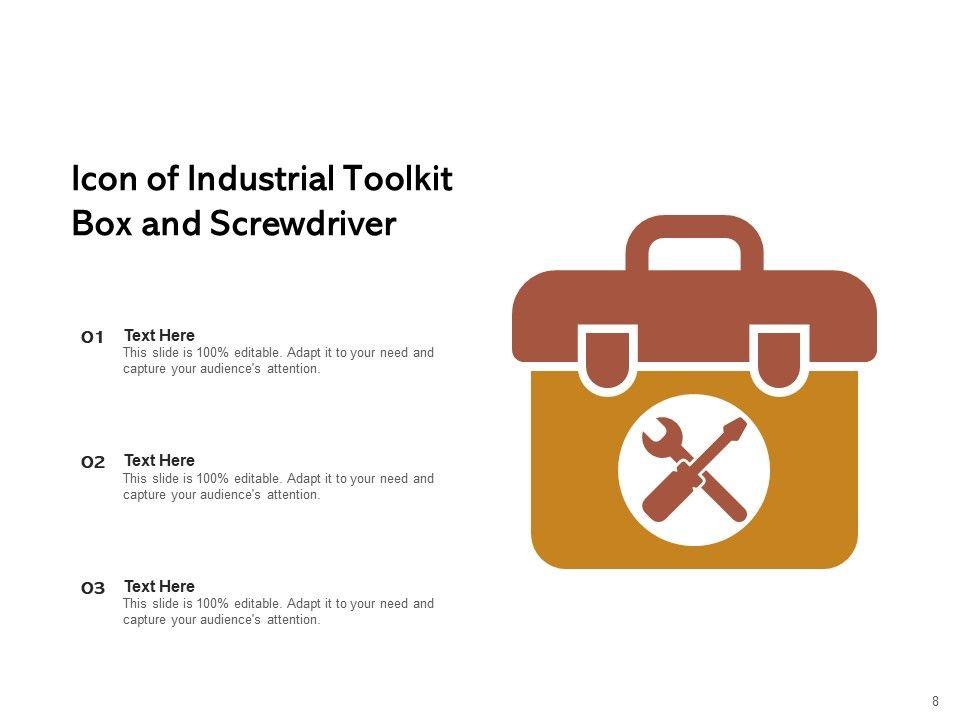 Icon of Industrial Toolkit Box and Screwdriver

01 Text Here
This slide is 100% editable. Adapt it to your need and capture your audience's attention.

02 Text Here
This slide is 100% editable. Adapt it to your need and capture your audience's attention.

03 Text Here
This slide is 100% editable. Adapt it to your need and capture your audience's attention.

8